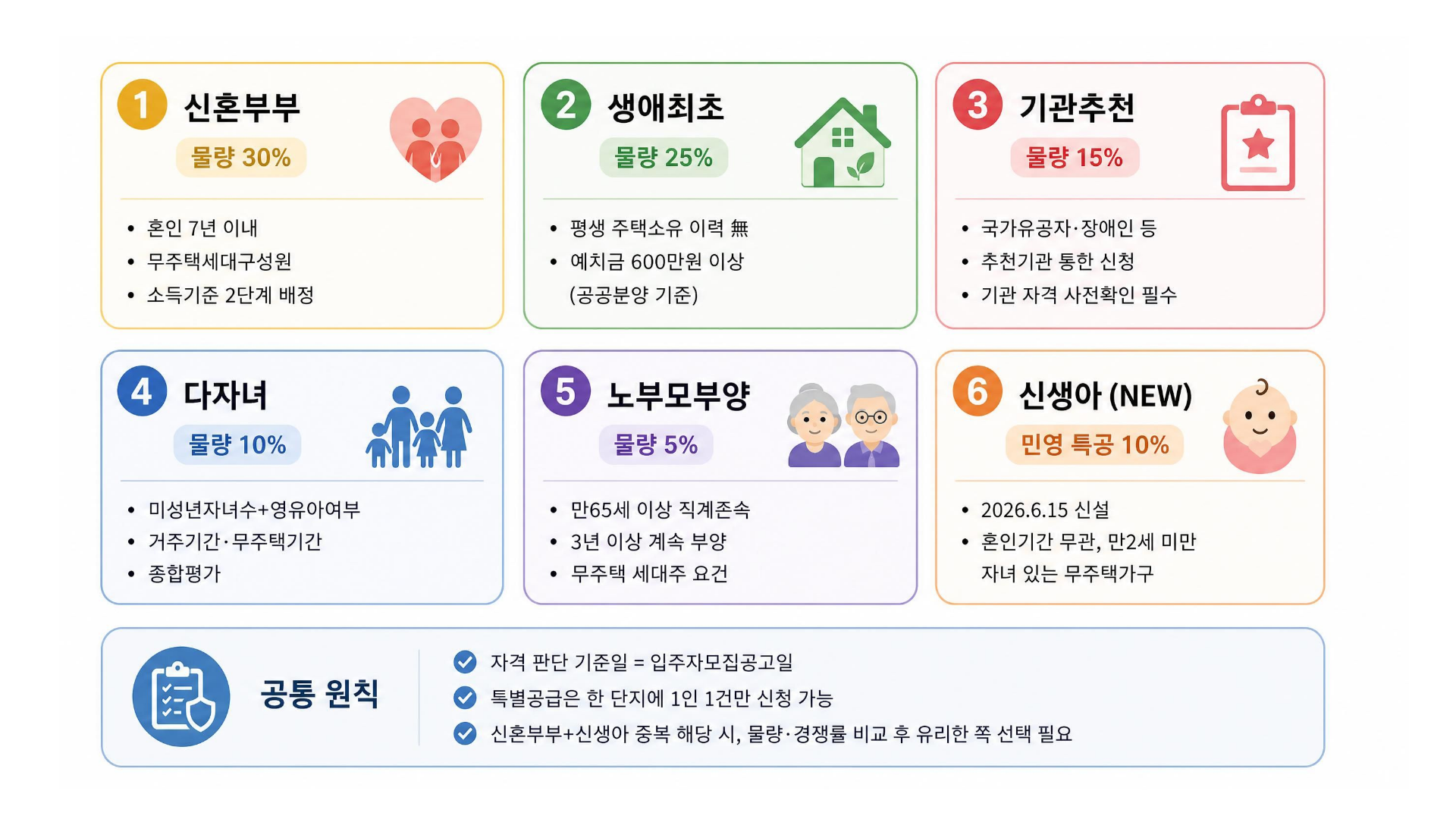 1 신혼부부
물량 30%

• 혼인 7년 이내
• 무주택세대구성원
• 소득기준 2단계 배정

2 생애최초
물량 25%

• 평생 주택소유 이력 無
• 예치금 600만원 이상 (공공분양 기준)

3 기관추천
물량 15%

• 국가유공자·장애인 등
• 추천기관 통한 신청
• 기관 자격 사전확인 필수

4 다자녀
물량 10%

• 미성년자녀수+영유아여부
• 거주기간·무주택기간
• 종합평가

5 노부모부양
물량 5%

• 만65세 이상 직계존속
• 3년 이상 계속 부양
• 무주택 세대주 요건

6 신생아 (NEW)
민영 특공 10%

• 2026.6.15 신설
• 혼인기간 무관, 만2세 미만 자녀 있는 무주택가구

공통 원칙

자격 판단 기준일 = 입주자모집공고일
특별공급은 한 단지에 1인 1건만 신청 가능
신혼부부+신생아 중복 해당 시, 물량·경쟁률 비교 후 유리한 쪽 선택 필요